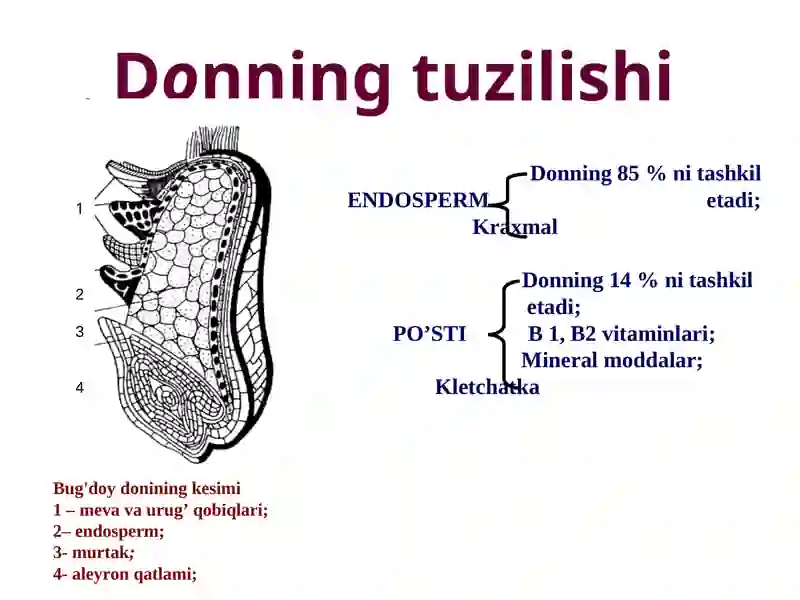 Donning tuzilishi

1
2
3
4

ENDOSPERM

Donning 85 % ni tashkil etadi;

Kraxmal

PO’STI

Donning 14 % ni tashkil etadi;

B 1, B2 vitaminlari;

Mineral moddalar;

Kletchatka

Bug'doy donining kesimi
1 – meva va urug’ qobiqlari;
2– endosperm;
3- murtak;
4- aleyron qatlami;